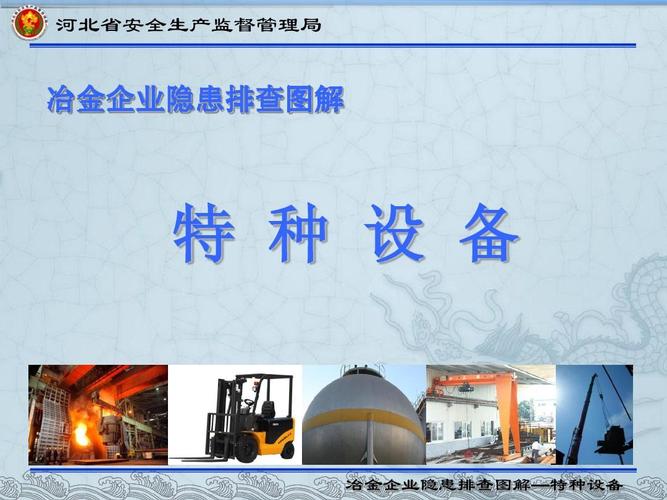 河北省安全生产监督管理局

冶金企业隐患排查图解

特 种 设 备

冶金企业隐患排查图解—特种设备